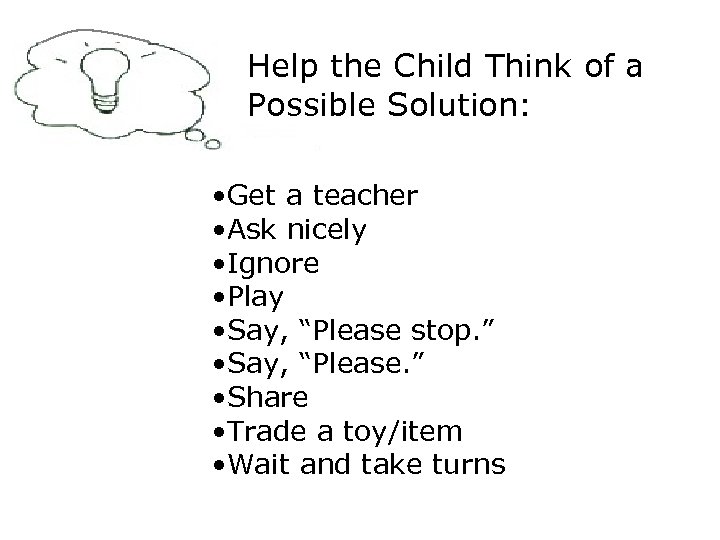 Help the Child Think of a Possible Solution:

•Get a teacher
•Ask nicely
•Ignore
•Play
•Say, “Please stop.”
•Say, “Please.”
•Share
•Trade a toy/item
•Wait and take turns